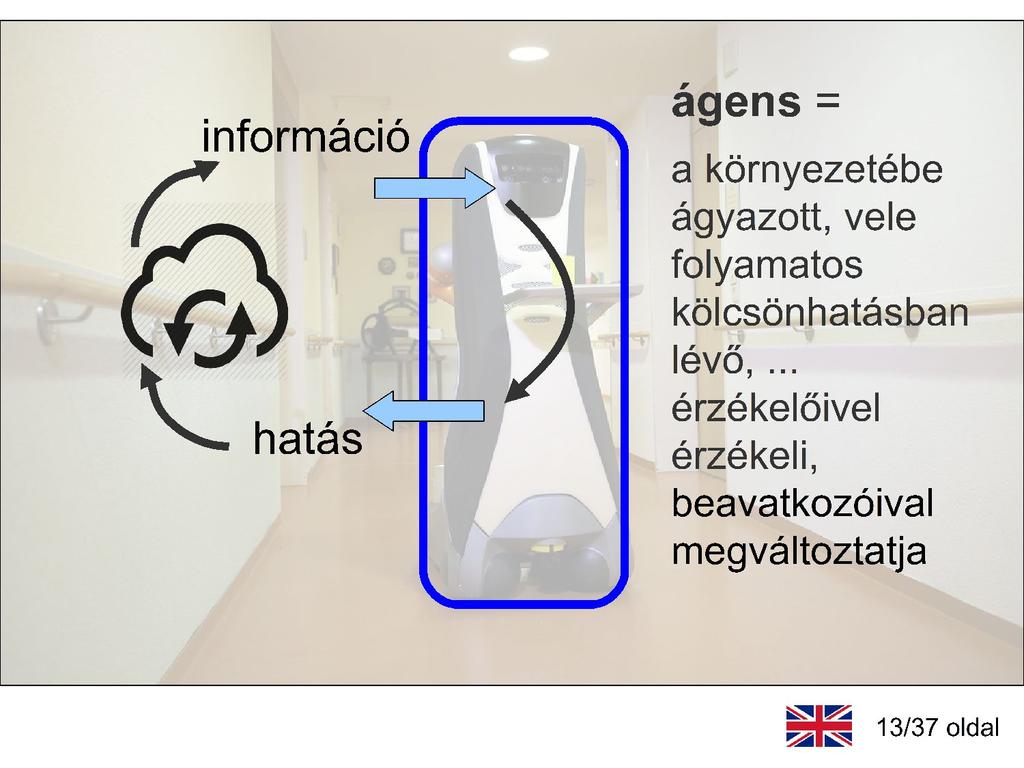 információ

hatás

ágens =

a környezetébe ágyazott, vele folyamatos kölcsönhatásban lévő, ... érzékelőivel érzékeli, beavatkozóival megváltoztatja

13/37 oldal